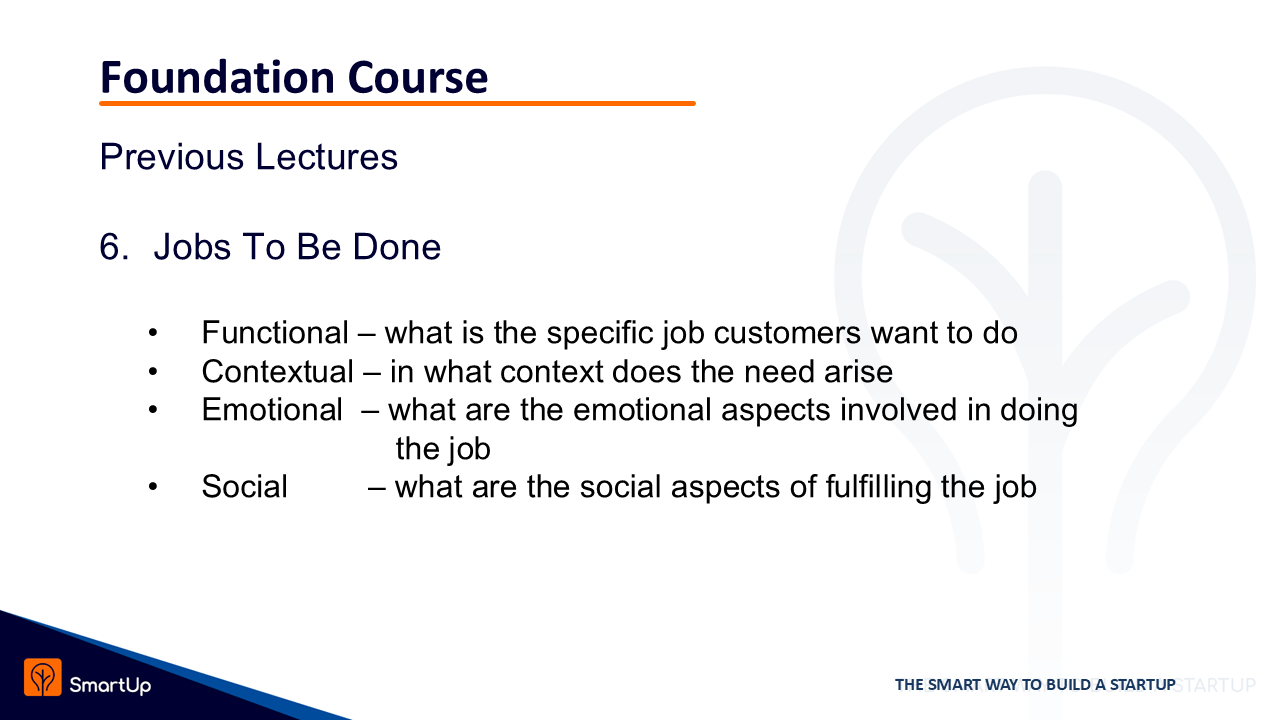 Foundation Course

Previous Lectures

6. Jobs To Be Done

• Functional – what is the specific job customers want to do
• Contextual – in what context does the need arise
• Emotional – what are the emotional aspects involved in doing the job
• Social – what are the social aspects of fulfilling the job

SmartUp

THE SMART WAY TO BUILD A STARTUP